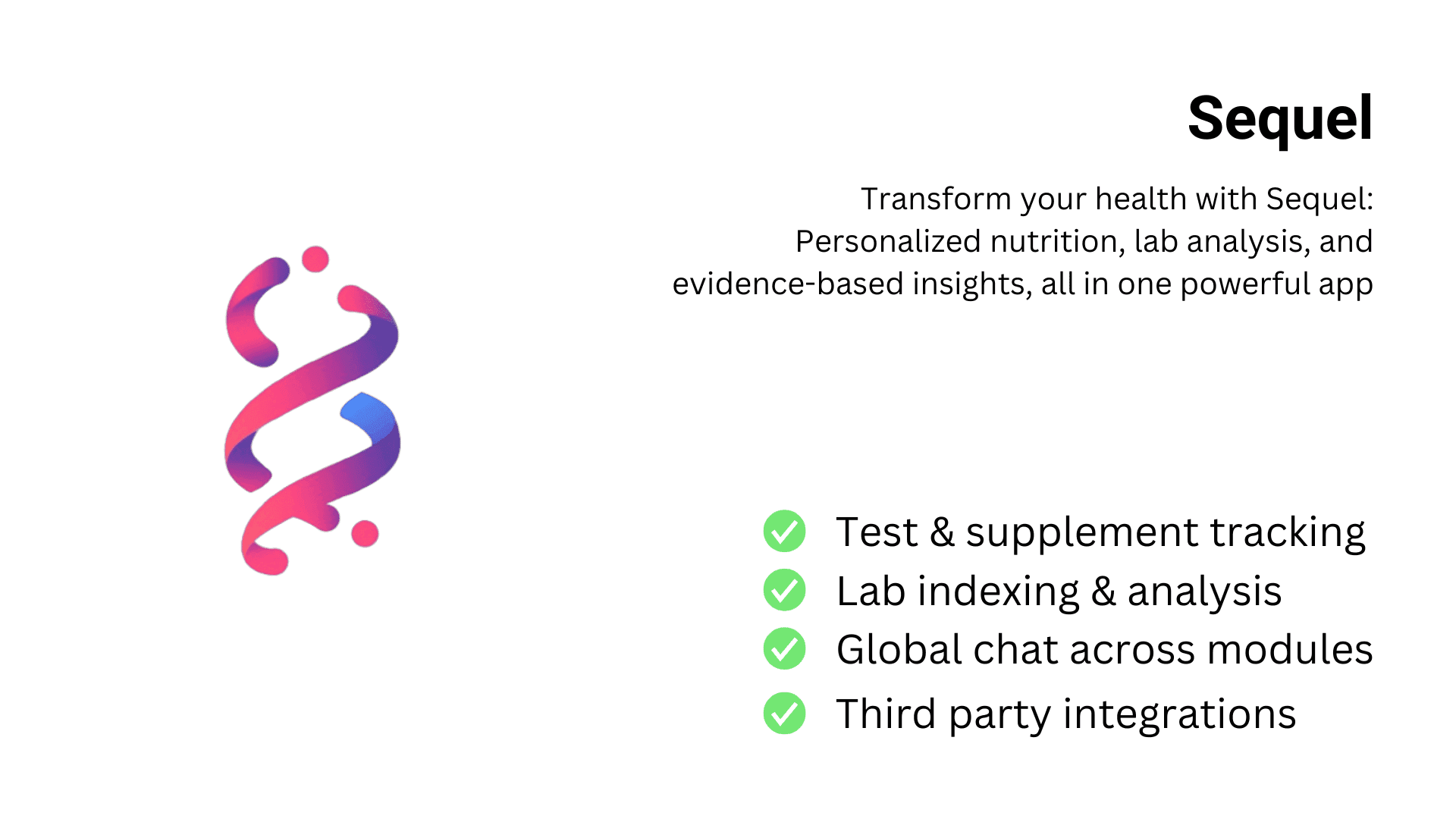 Sequel

Transform your health with Sequel: Personalized nutrition, lab analysis, and evidence-based insights, all in one powerful app

Test & supplement tracking
Lab indexing & analysis
Global chat across modules
Third party integrations